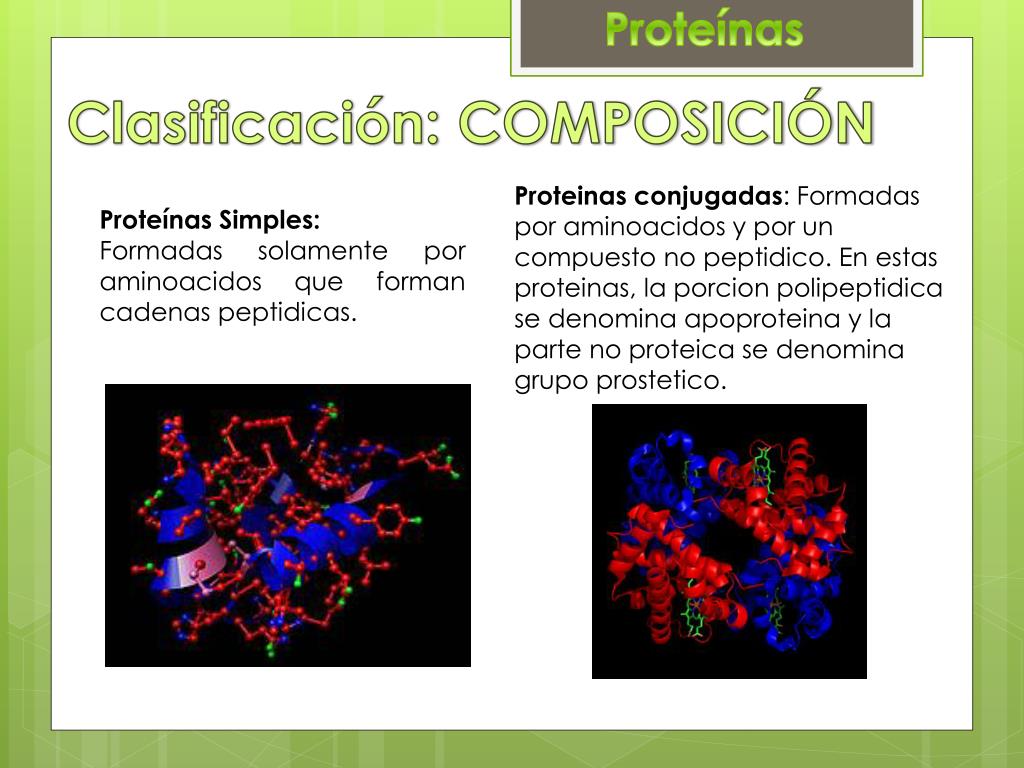 Proteínas

Clasificación: COMPOSICIÓN

Proteínas Simples:
Formadas solamente por aminoacidos que forman cadenas peptidicas.

Proteinas conjugadas: Formadas por aminoacidos y por un compuesto no peptidico. En estas proteinas, la porcion polipeptidica se denomina apoproteina y la parte no proteica se denomina grupo prostetico.